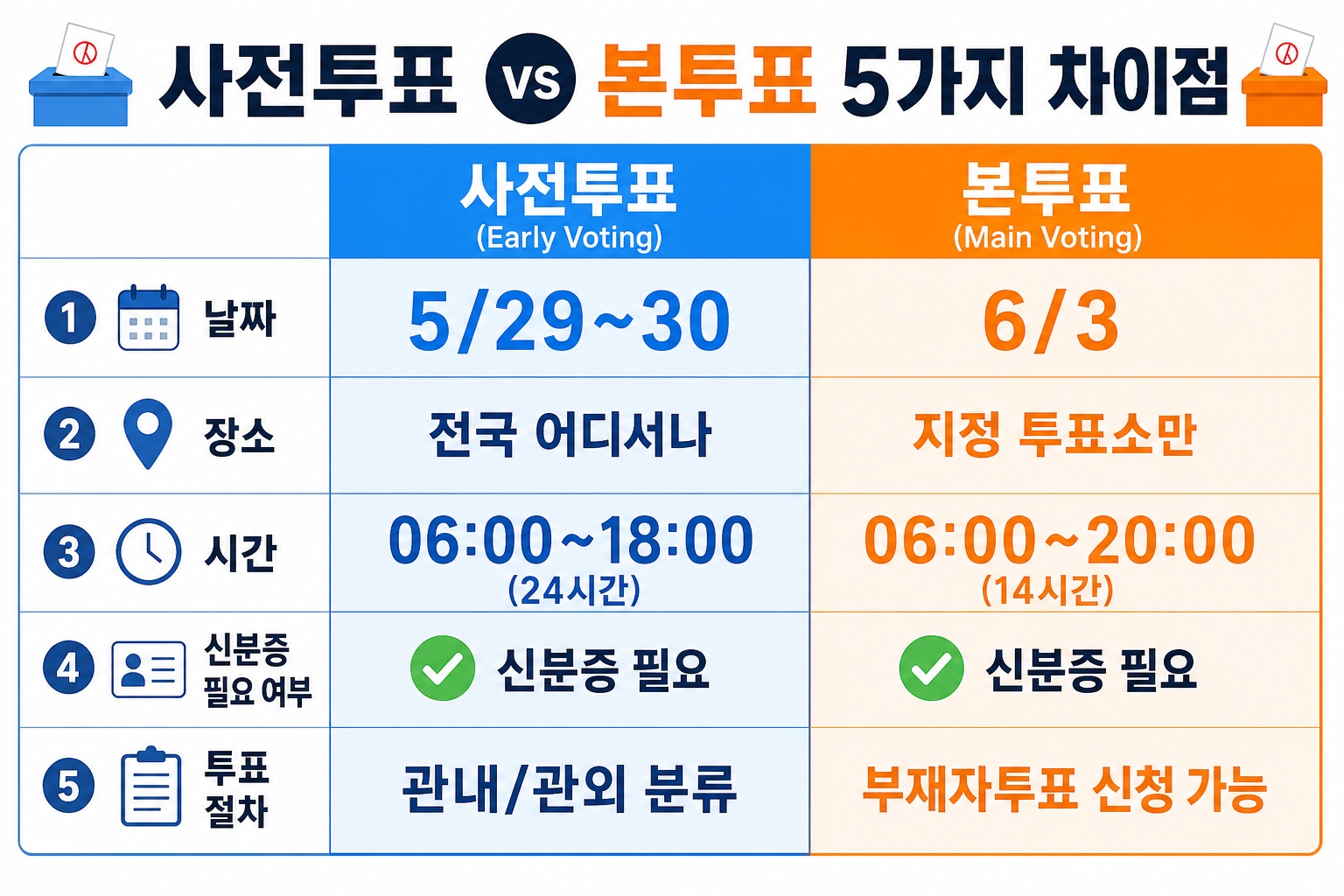 사전투표 VS 본투표 5가지 차이점

| | 사전투표 (Early Voting) | 본투표 (Main Voting) |
|---|---|---|
| 1 날짜 | 5/29~30 | 6/3 |
| 2 장소 | 전국 어디서나 | 지정 투표소만 |
| 3 시간 | 06:00~18:00 (24시간) | 06:00~20:00 (14시간) |
| 4 신분증 필요 여부 | 신분증 필요 | 신분증 필요 |
| 5 투표 절차 | 관내/관외 분류 | 부재자투표 신청 가능 |